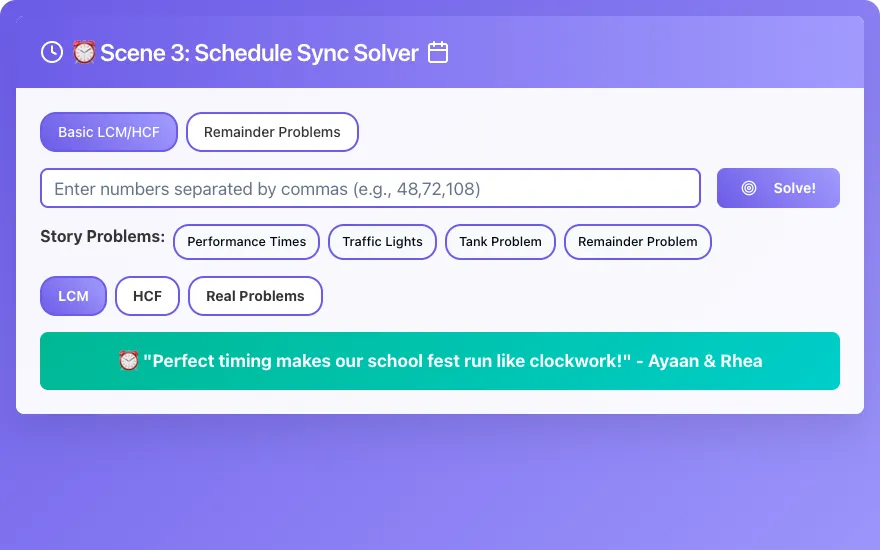 ⏰ Scene 3: Schedule Sync Solver

Basic LCM/HCF
Remainder Problems

Enter numbers separated by commas (e.g., 48,72,108)
Solve!

Story Problems:
Performance Times
Traffic Lights
Tank Problem
Remainder Problem

LCM
HCF
Real Problems

⏰ "Perfect timing makes our school fest run like clockwork!" - Ayaan & Rhea